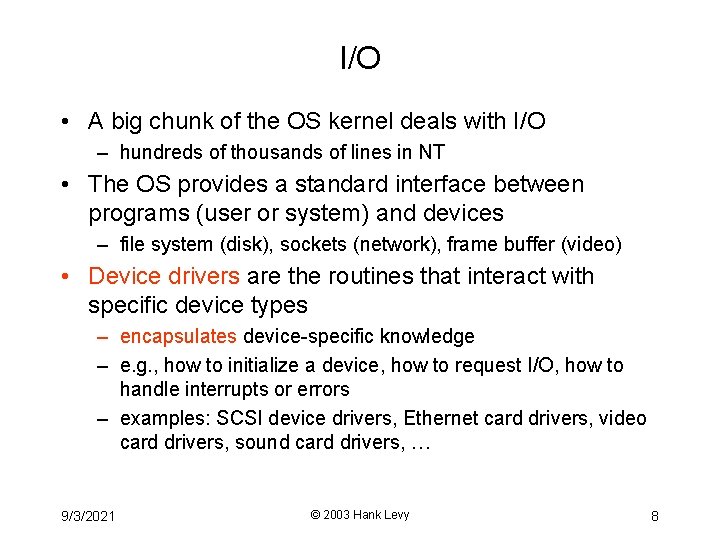 I/O

• A big chunk of the OS kernel deals with I/O
– hundreds of thousands of lines in NT

• The OS provides a standard interface between programs (user or system) and devices
– file system (disk), sockets (network), frame buffer (video)

• Device drivers are the routines that interact with specific device types
– encapsulates device-specific knowledge
– e.g., how to initialize a device, how to request I/O, how to handle interrupts or errors
– examples: SCSI device drivers, Ethernet card drivers, video card drivers, sound card drivers, …

9/3/2021 © 2003 Hank Levy 8